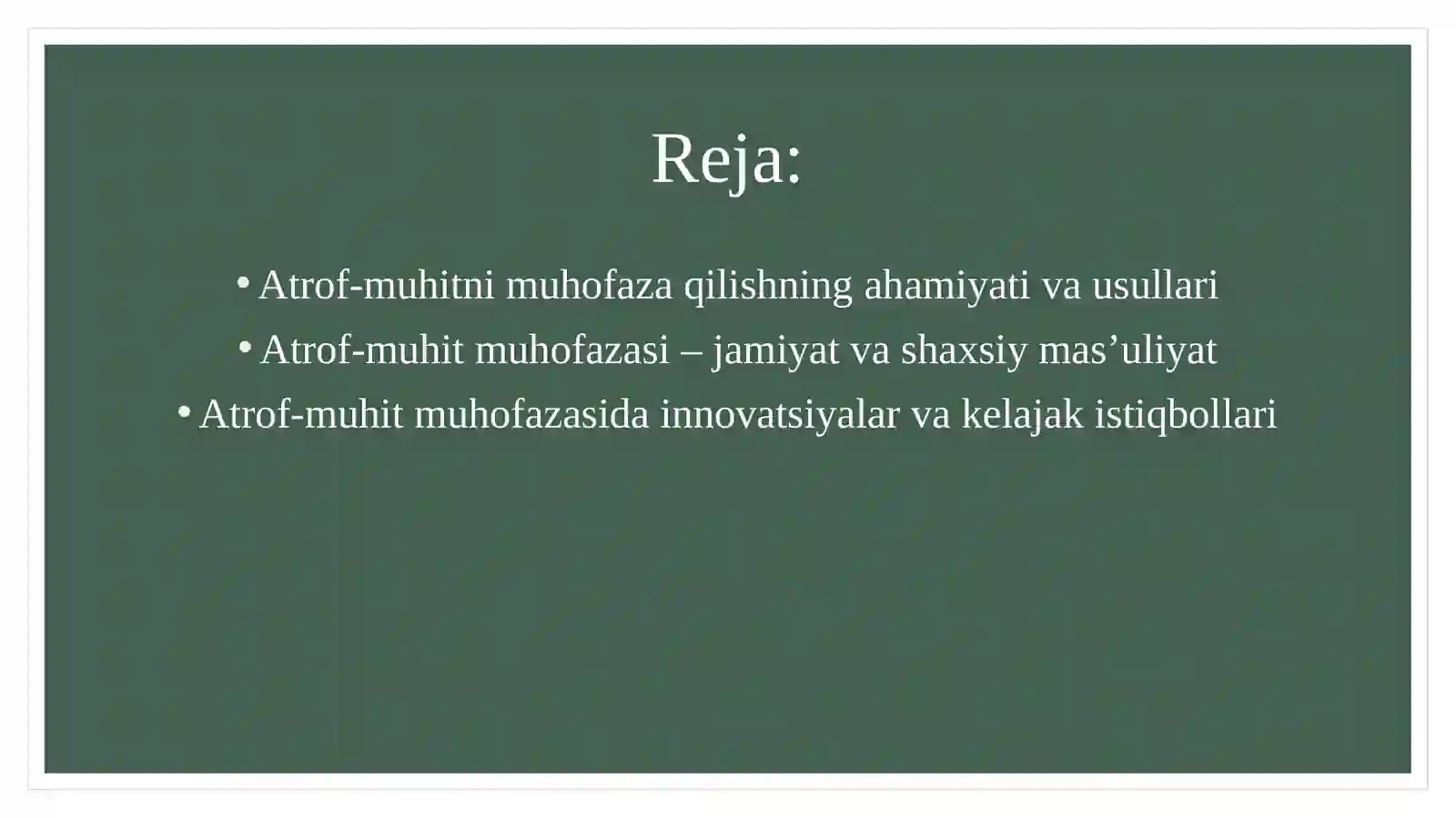 Reja:

• Atrof-muhitni muhofaza qilishning ahamiyati va usullari
• Atrof-muhit muhofazasi – jamiyat va shaxsiy mas’uliyat
• Atrof-muhit muhofazasida innovatsiyalar va kelajak istiqbollari